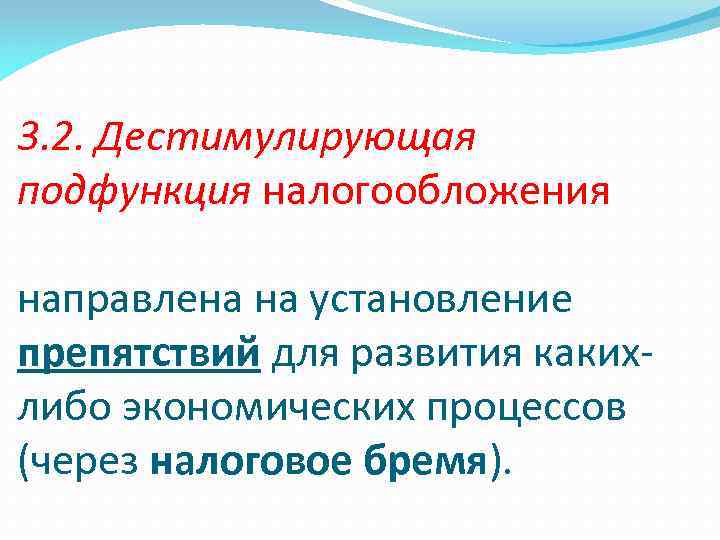 3.2. Дестимулирующая подфункция налогообложения

направлена на установление препятствий для развития каких-либо экономических процессов (через налоговое бремя).